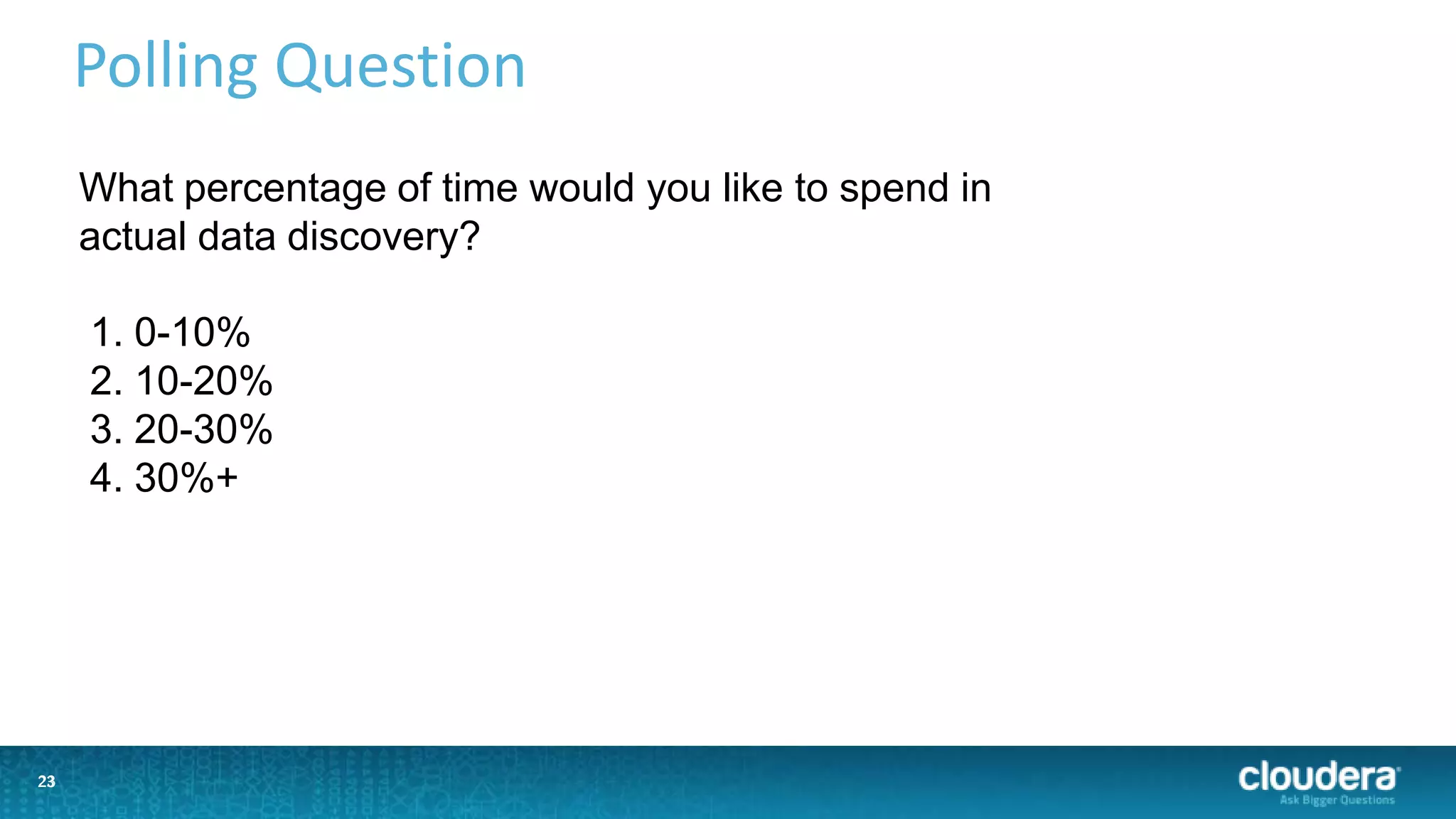 Polling Question

What percentage of time would you like to spend in actual data discovery?

1. 0-10%
2. 10-20%
3. 20-30%
4. 30%+

23

cloudera
Ask Bigger Questions